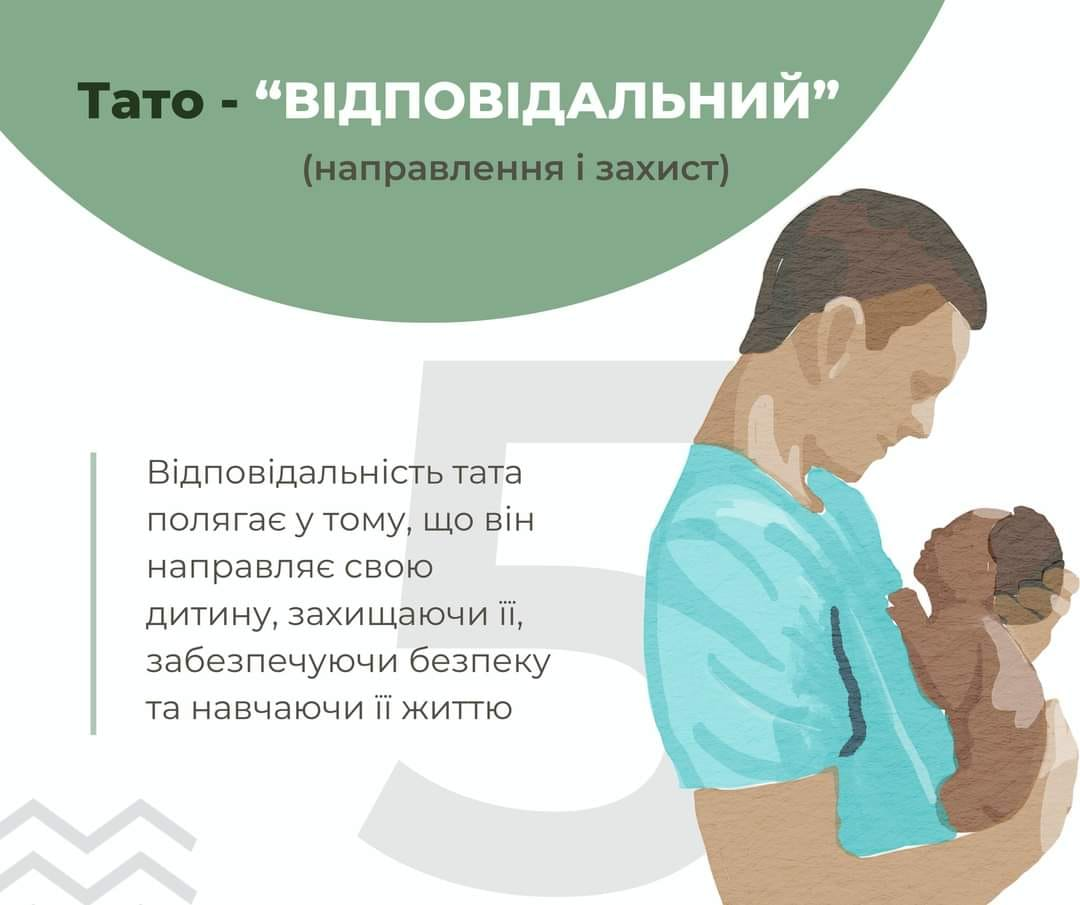 Тато - “ВІДПОВІДАЛЬНИЙ”
(направлення і захист)

5

Відповідальність тата полягає у тому, що він направляє свою дитину, захищаючи її, забезпечуючи безпеку та навчаючи її життю